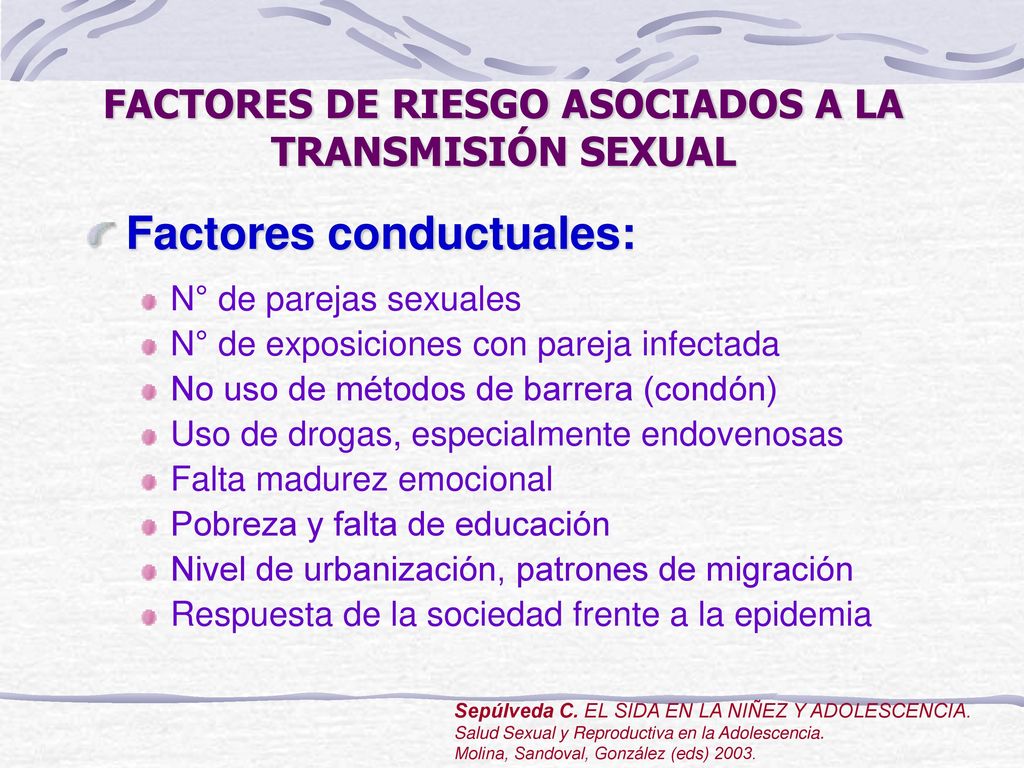 FACTORES DE RIESGO ASOCIADOS A LA TRANSMISIÓN SEXUAL

Factores conductuales:

N° de parejas sexuales
N° de exposiciones con pareja infectada
No uso de métodos de barrera (condón)
Uso de drogas, especialmente endovenosas
Falta madurez emocional
Pobreza y falta de educación
Nivel de urbanización, patrones de migración
Respuesta de la sociedad frente a la epidemia

Sepúlveda C. EL SIDA EN LA NIÑEZ Y ADOLESCENCIA.
Salud Sexual y Reproductiva en la Adolescencia.
Molina, Sandoval, González (eds) 2003.